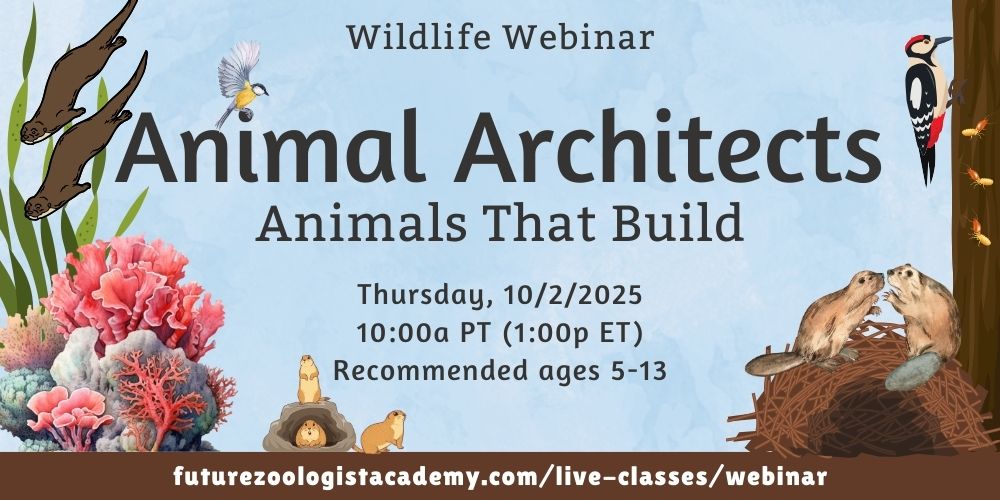 Wildlife Webinar

Animal Architects

Animals That Build

Thursday, 10/2/2025
10:00a PT (1:00p ET)
Recommended ages 5-13

futurezoologistacademy.com/live-classes/webinar